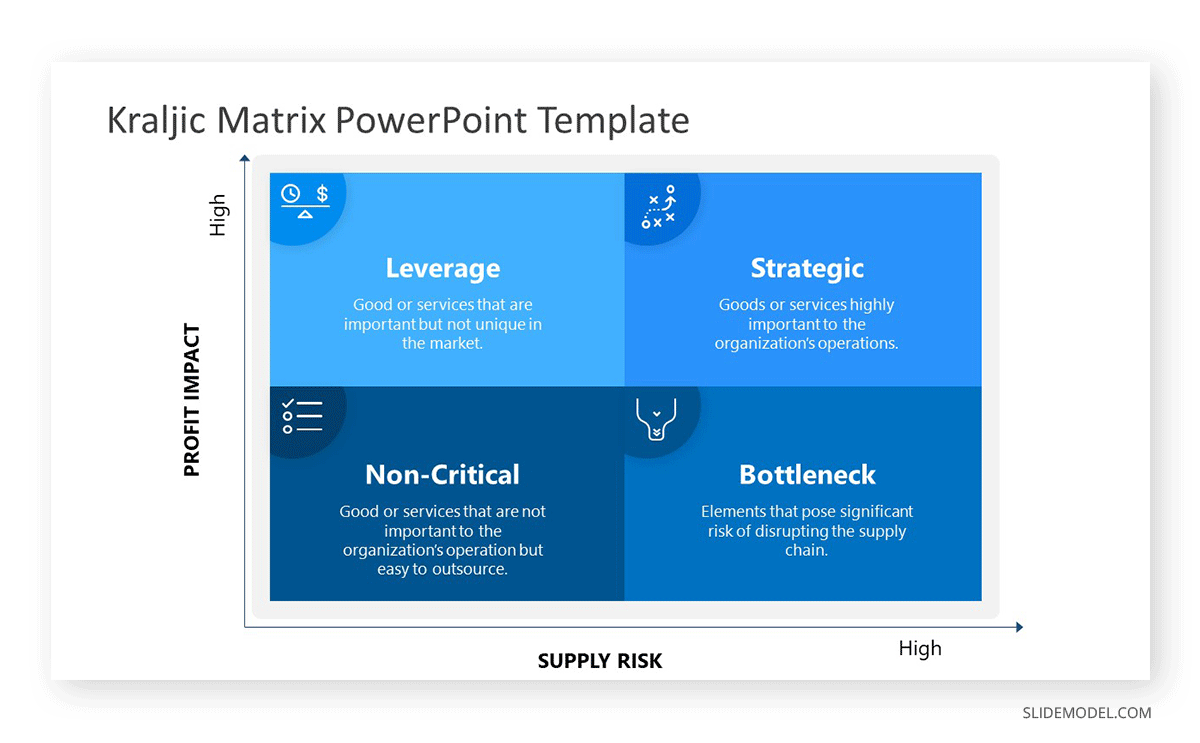 Kraljic Matrix PowerPoint Template

High

PROFIT IMPACT

Leverage

Good or services that are important but not unique in the market.

Strategic

Goods or services highly important to the organization's operations.

Non-Critical

Good or services that are not important to the organization's operation but easy to outsource.

Bottleneck

Elements that pose significant risk of disrupting the supply chain.

SUPPLY RISK

High

SLIDEMODEL.COM